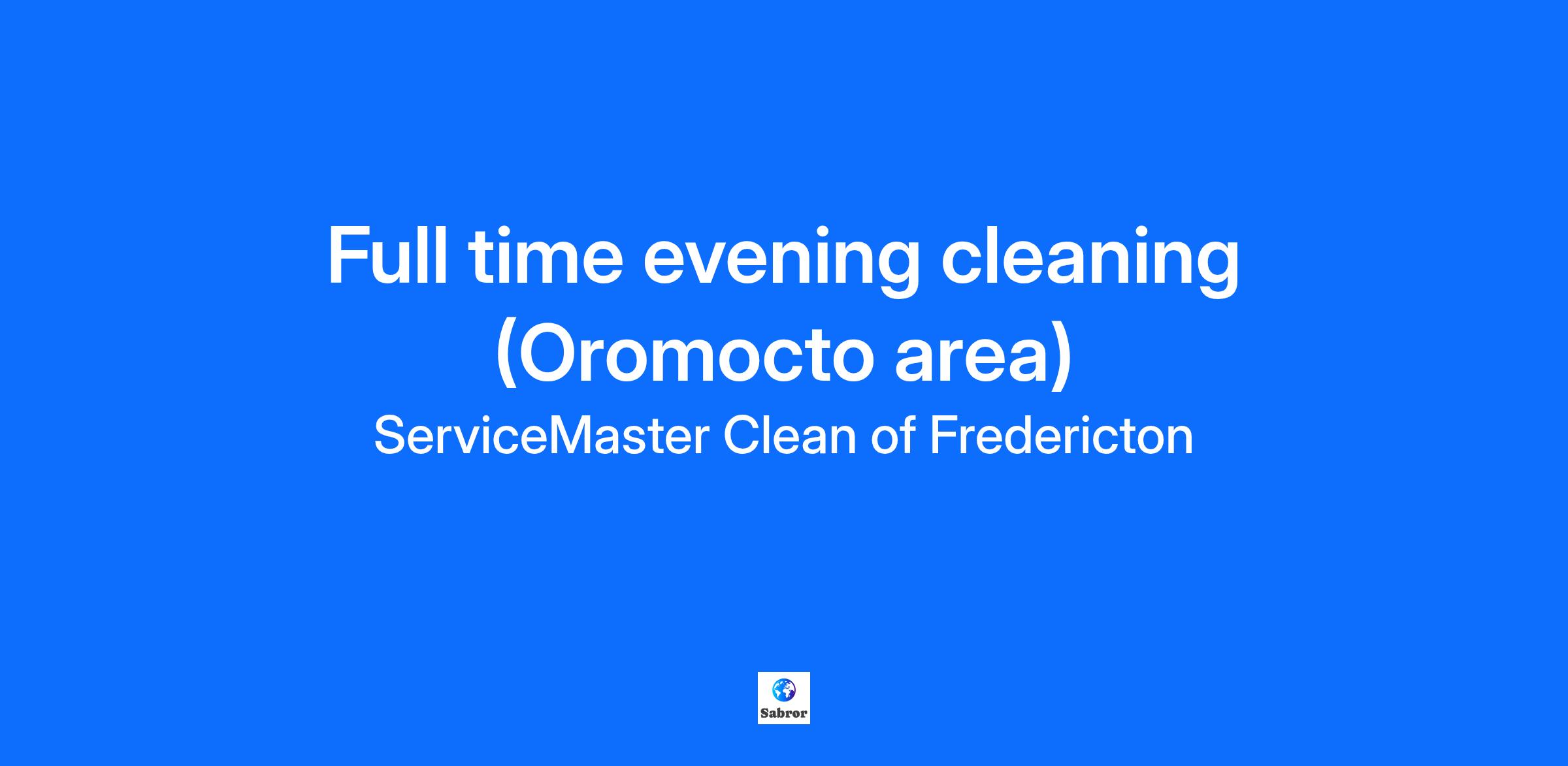 Full time evening cleaning (Oromocto area)

ServiceMaster Clean of Fredericton

Sabror